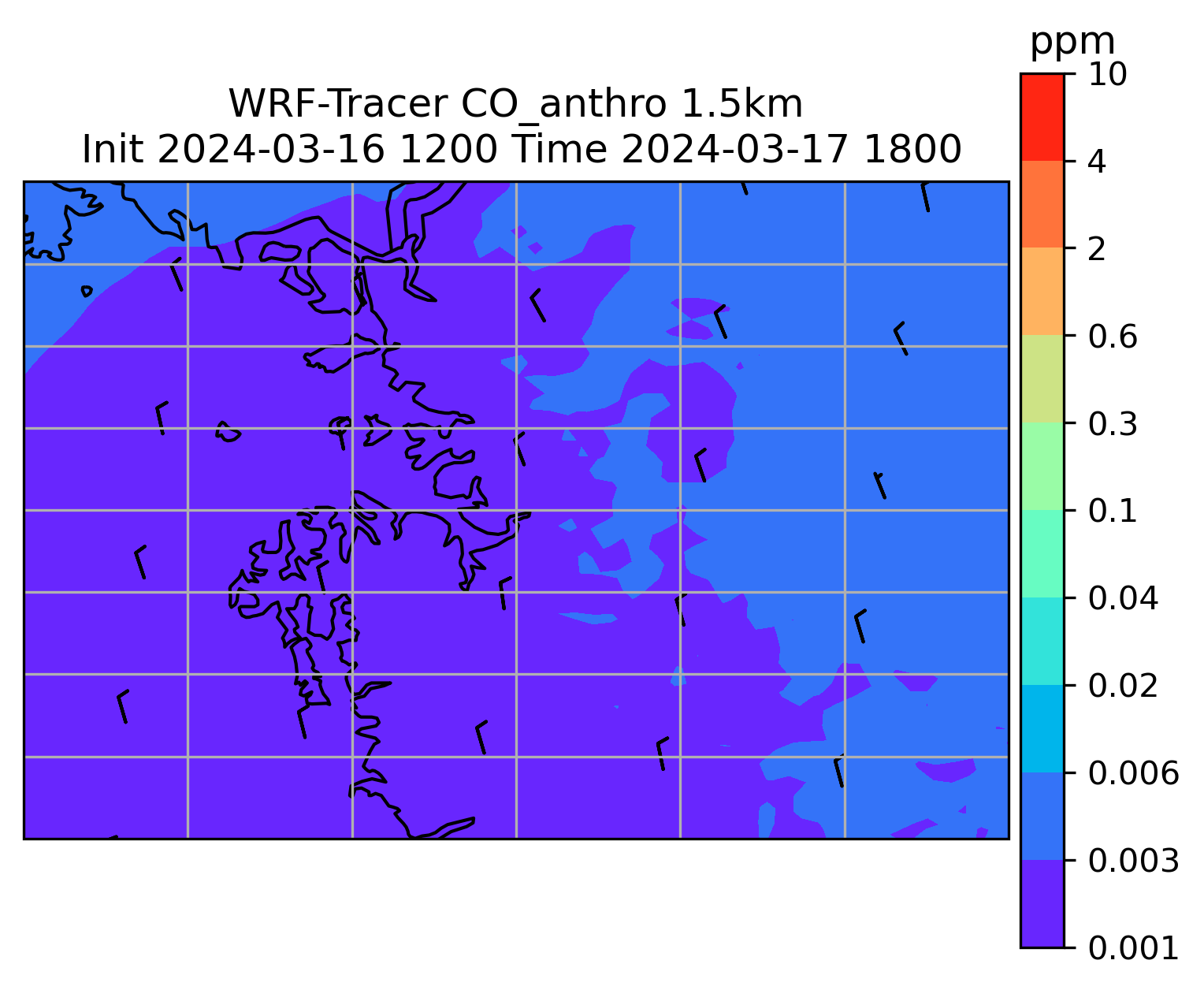 WRF-Tracer CO_anthro 1.5km
Init 2024-03-16 1200 Time 2024-03-17 1800

ppm
10
4
2
0.6
0.3
0.1
0.04
0.02
0.006
0.003
0.001